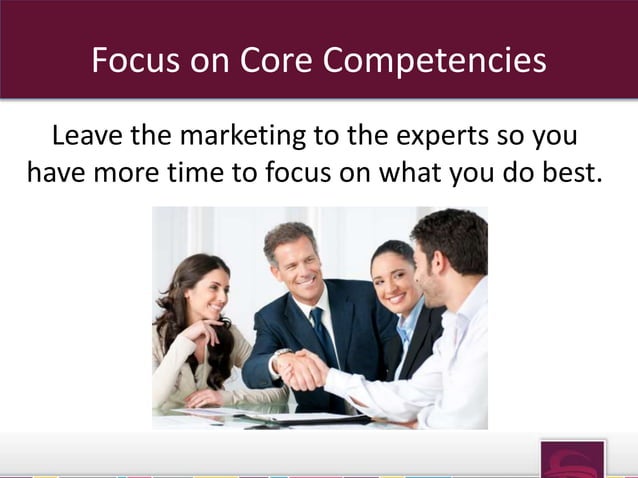 Focus on Core Competencies

Leave the marketing to the experts so you have more time to focus on what you do best.